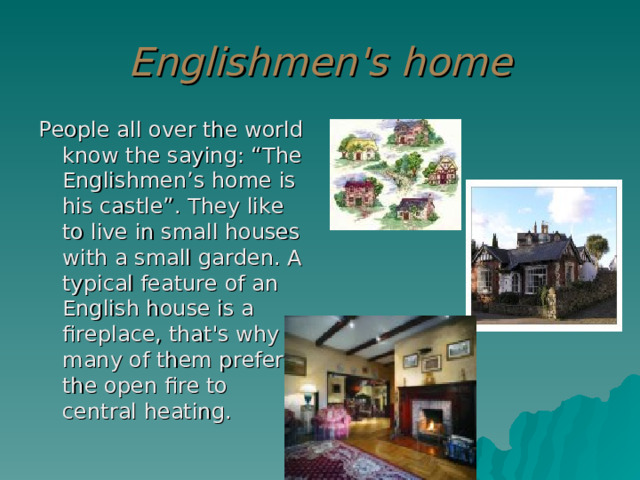 Englishmen's home

People all over the world know the saying: “The Englishmen’s home is his castle”. They like to live in small houses with a small garden. A typical feature of an English house is a fireplace, that's why many of them prefer the open fire to central heating.